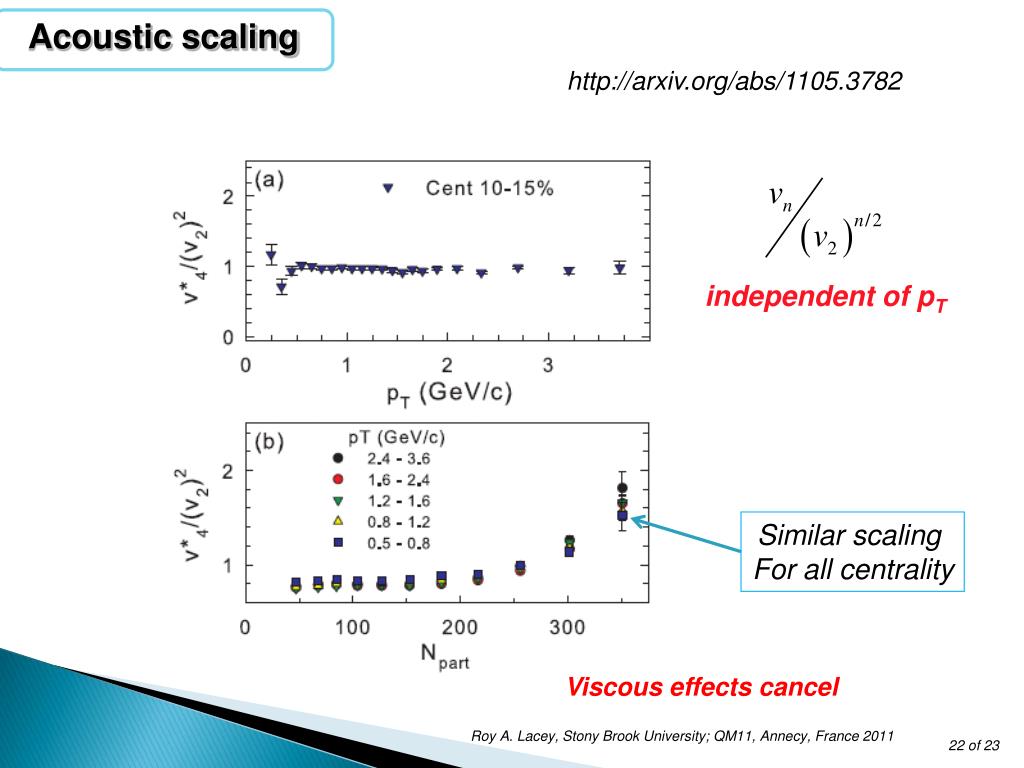 Acoustic scaling

http://arxiv.org/abs/1105.3782

(a) Cent 10-15%

$v^*_4/(v_2)^2$

2

1

0

0 1 2 3

$p_T$ (GeV/c)

$v_n / (v_2)^{n/2}$

independent of $p_T$

(b) pT (GeV/c)
2.4 - 3.6
1.6 - 2.4
1.2 - 1.6
0.8 - 1.2
0.5 - 0.8

$v^*_4/(v_2)^2$

2

1

0 100 200 300

$N_{part}$

Similar scaling
For all centrality

Viscous effects cancel

Roy A. Lacey, Stony Brook University; QM11, Annecy, France 2011

22 of 23